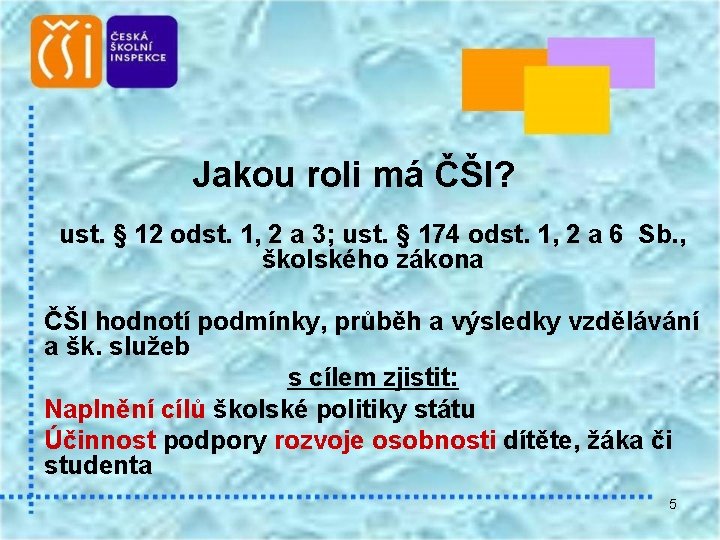 ČŠI

ČESKÁ ŠKOLNÍ INSPEKCE

Jakou roli má ČŠI?

ust. § 12 odst. 1, 2 a 3; ust. § 174 odst. 1, 2 a 6 Sb., školského zákona

ČŠI hodnotí podmínky, průběh a výsledky vzdělávání a šk. služeb

s cílem zjistit:

Naplnění cílů školské politiky státu

Účinnost podpory rozvoje osobnosti dítěte, žáka či studenta

5